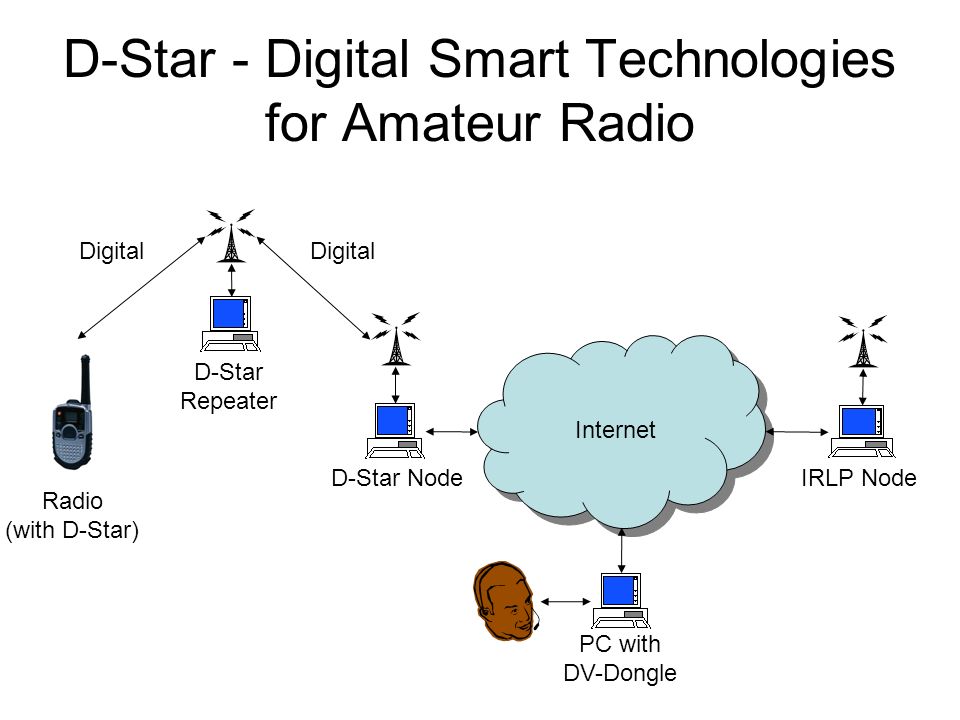 D-Star - Digital Smart Technologies for Amateur Radio

Digital

Digital

D-Star
Repeater

Radio
(with D-Star)

D-Star Node

Internet

IRLP Node

PC with
DV-Dongle